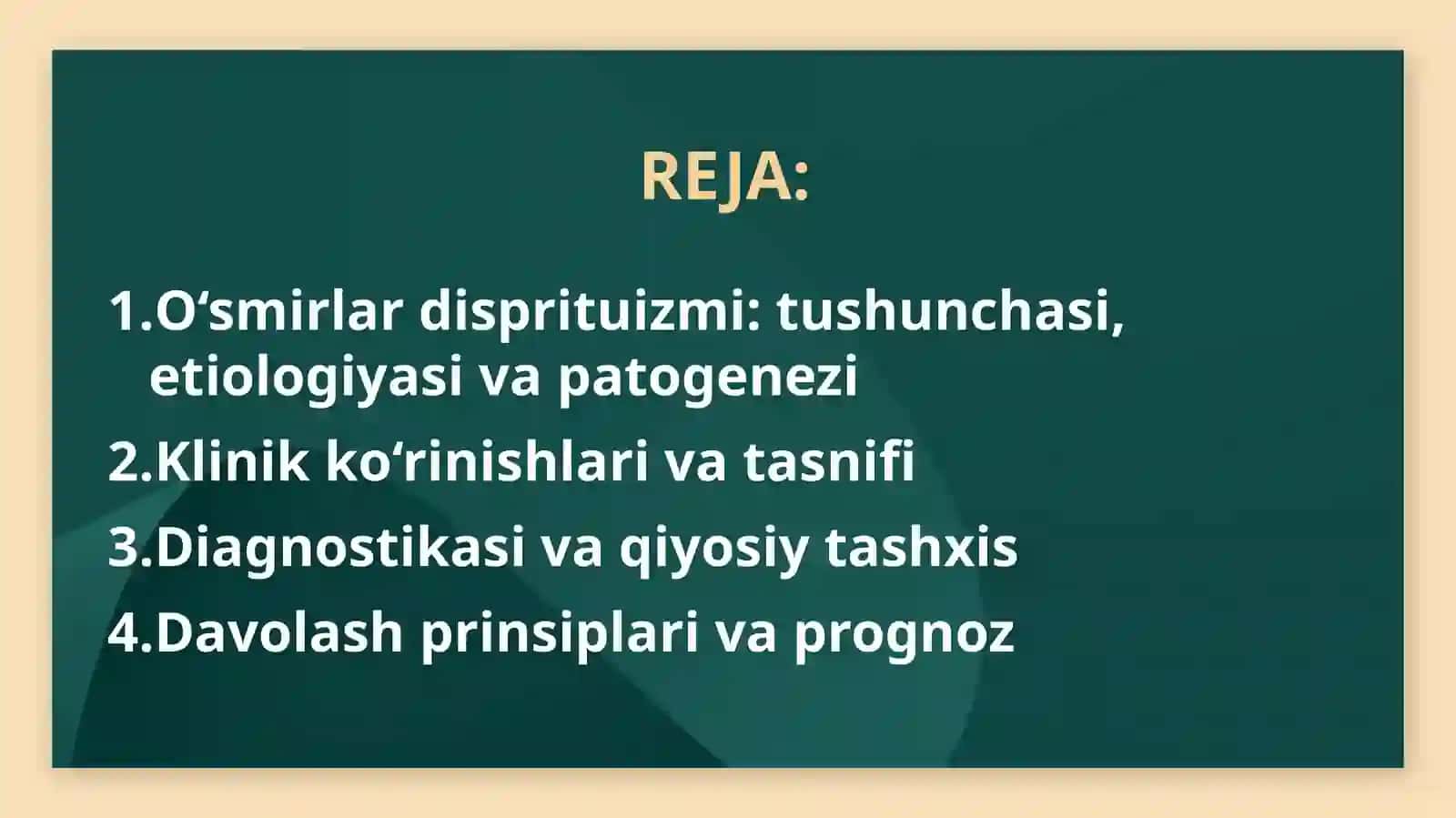 REJA:

1.O‘smirlar disprituizmi: tushunchasi, etiologiyasi va patogenezi

2.Klinik ko‘rinishlari va tasnifi

3.Diagnostikasi va qiyosiy tashxis

4.Davolash prinsiplari va prognoz